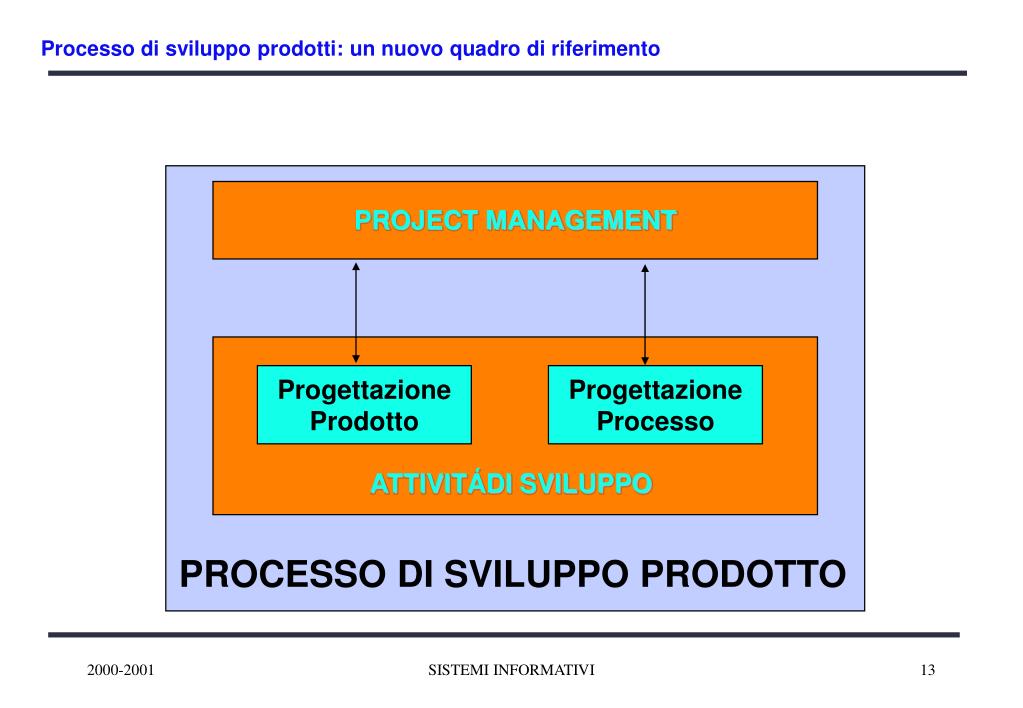 Processo di sviluppo prodotti: un nuovo quadro di riferimento

PROJECT MANAGEMENT

Progettazione Prodotto

Progettazione Processo

ATTIVITÁDI SVILUPPO

PROCESSO DI SVILUPPO PRODOTTO

2000-2001

SISTEMI INFORMATIVI

13